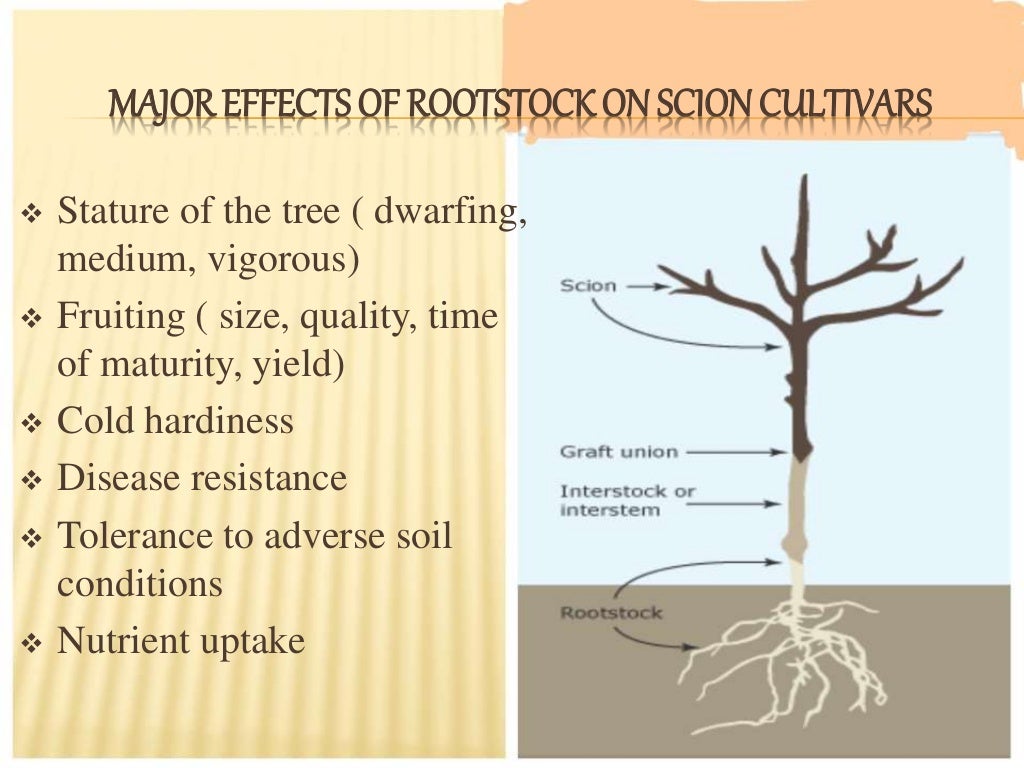 MAJOR EFFECTS OF ROOTSTOCK ON SCION CULTIVARS

❖ Stature of the tree ( dwarfing, medium, vigorous)
❖ Fruiting ( size, quality, time of maturity, yield)
❖ Cold hardiness
❖ Disease resistance
❖ Tolerance to adverse soil conditions
❖ Nutrient uptake

Scion
Graft union
Interstock or interstem
Rootstock